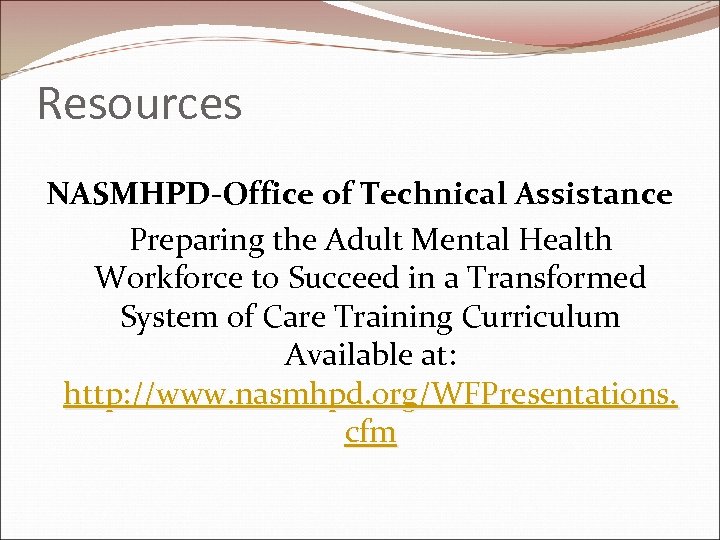 Resources

NASMHPD-Office of Technical Assistance

Preparing the Adult Mental Health Workforce to Succeed in a Transformed System of Care Training Curriculum Available at: http://www.nasmhpd.org/WFPresentations.cfm